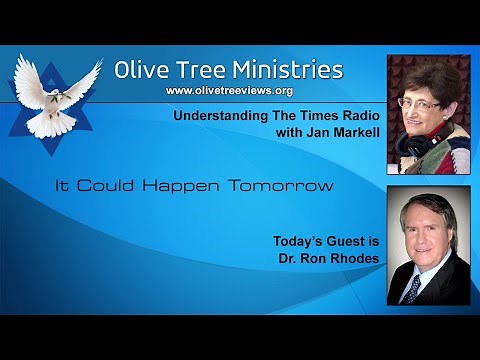 Olive Tree Ministries
www.olivetreeviews.org

Understanding The Times Radio
with Jan Markell

It Could Happen Tomorrow

Today's Guest is
Dr. Ron Rhodes